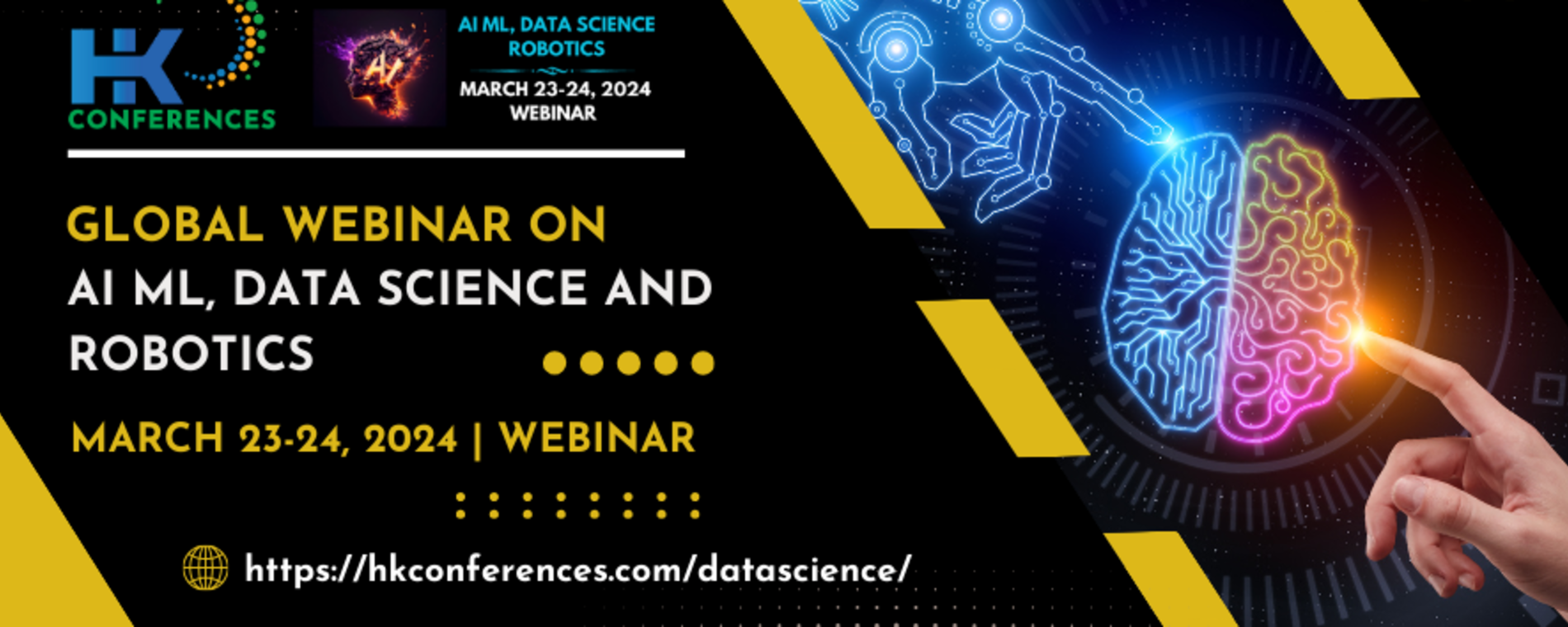 HK
CONFERENCES

AI

AI ML, DATA SCIENCE
ROBOTICS
MARCH 23-24, 2024
WEBINAR

GLOBAL WEBINAR ON
AI ML, DATA SCIENCE AND ROBOTICS

MARCH 23-24, 2024 | WEBINAR

https://hkconferences.com/datascience/